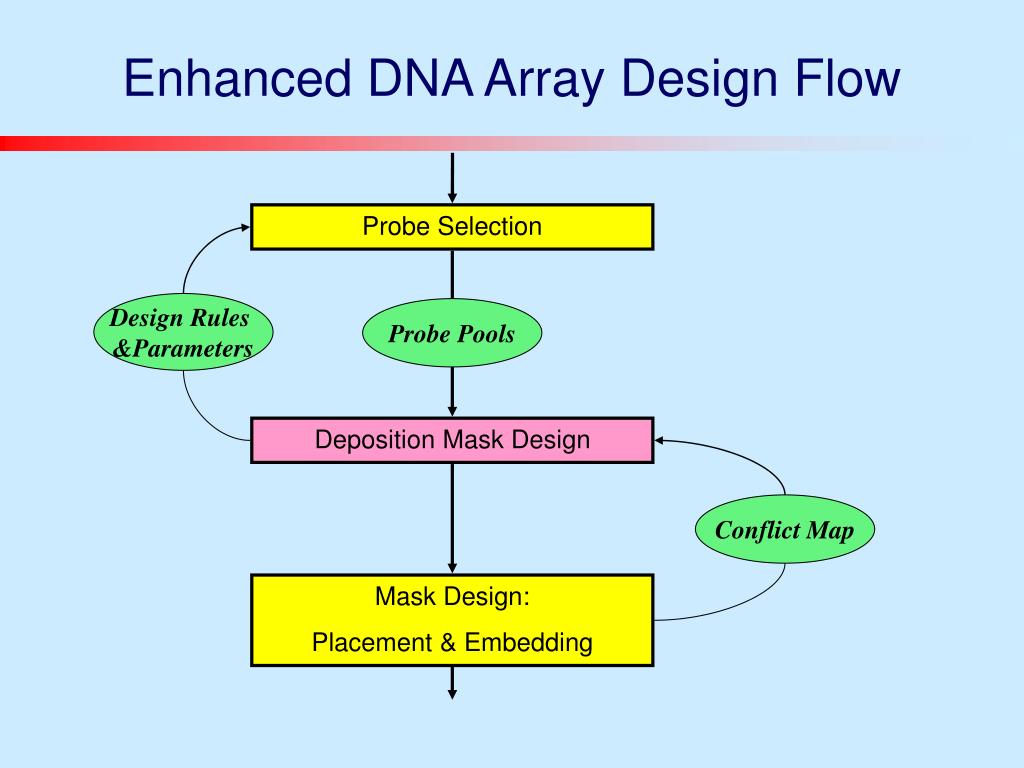 Enhanced DNA Array Design Flow

Probe Selection

Design Rules &Parameters

Probe Pools

Deposition Mask Design

Conflict Map

Mask Design:

Placement & Embedding